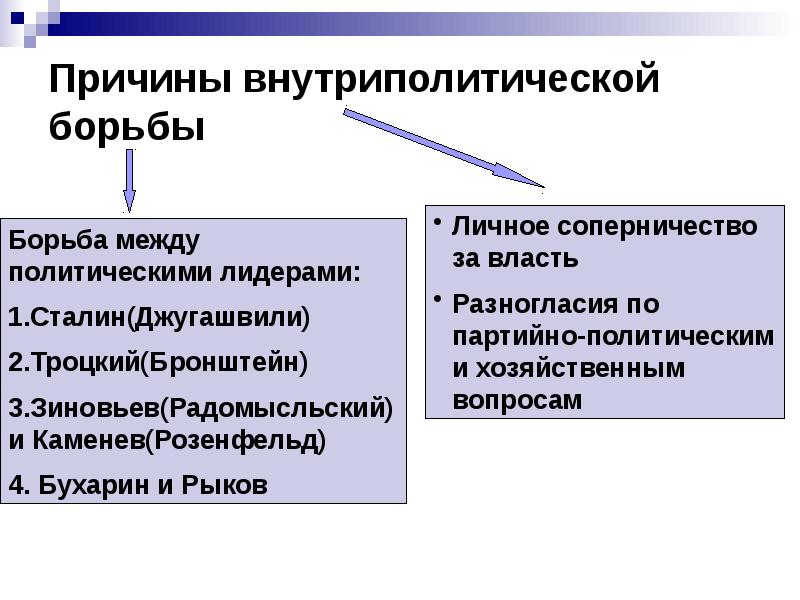 Причины внутриполитической борьбы

Борьба между политическими лидерами:

1.Сталин(Джугашвили)

2.Троцкий(Бронштейн)

3.Зиновьев(Радомысльский) и Каменев(Розенфельд)

4. Бухарин и Рыков

• Личное соперничество за власть

• Разногласия по партийно-политическим и хозяйственным вопросам